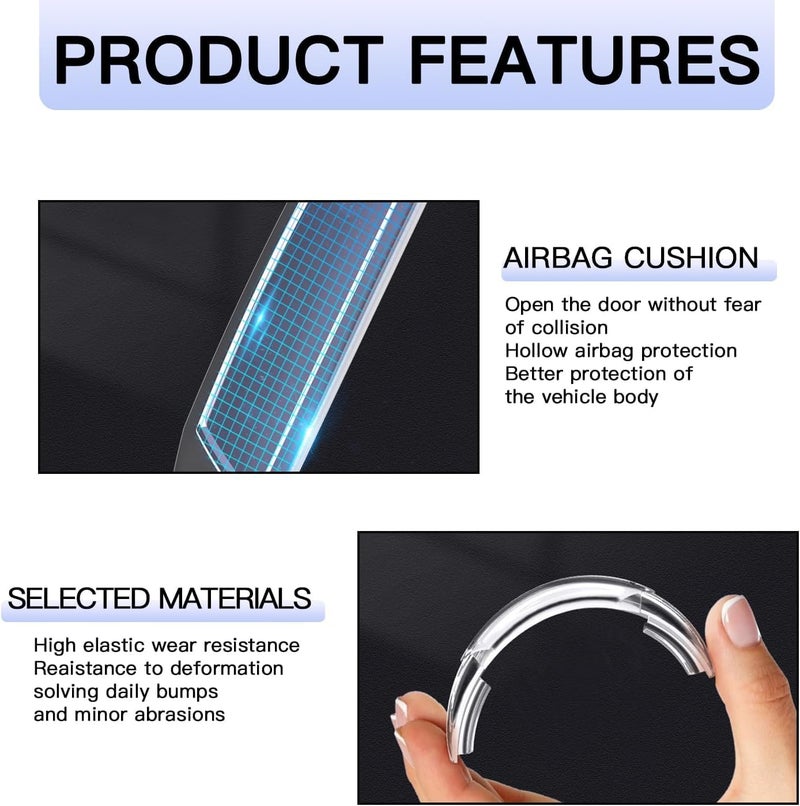 PRODUCT FEATURES

AIRBAG CUSHION

Open the door without fear of collision
Hollow airbag protection
Better protection of the vehicle body

SELECTED MATERIALS

High elastic wear resistance
Reaistance to deformation
solving daily bumps
and minor abrasions